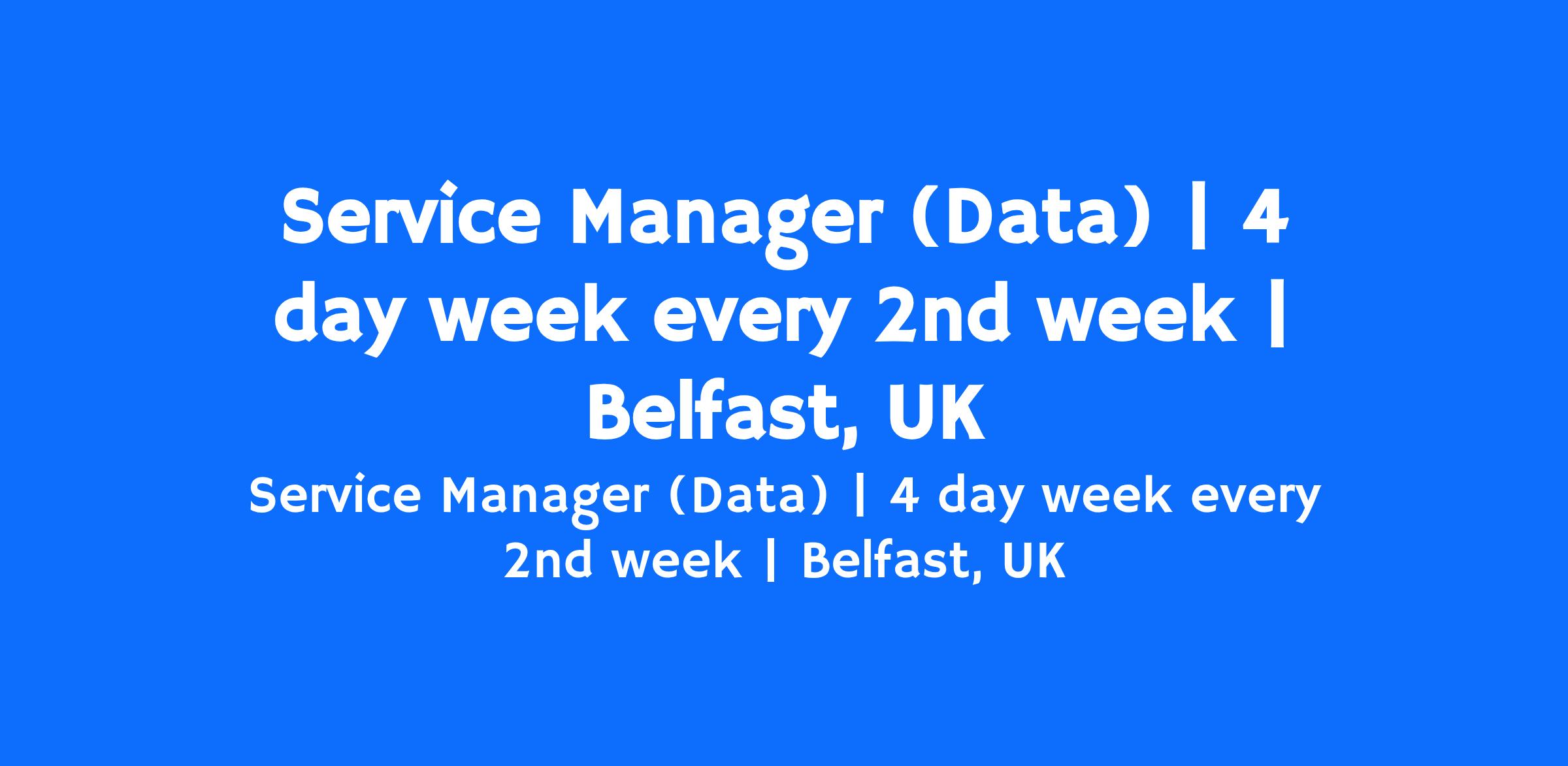 Service Manager (Data) | 4 day week every 2nd week | Belfast, UK

Service Manager (Data) | 4 day week every 2nd week | Belfast, UK